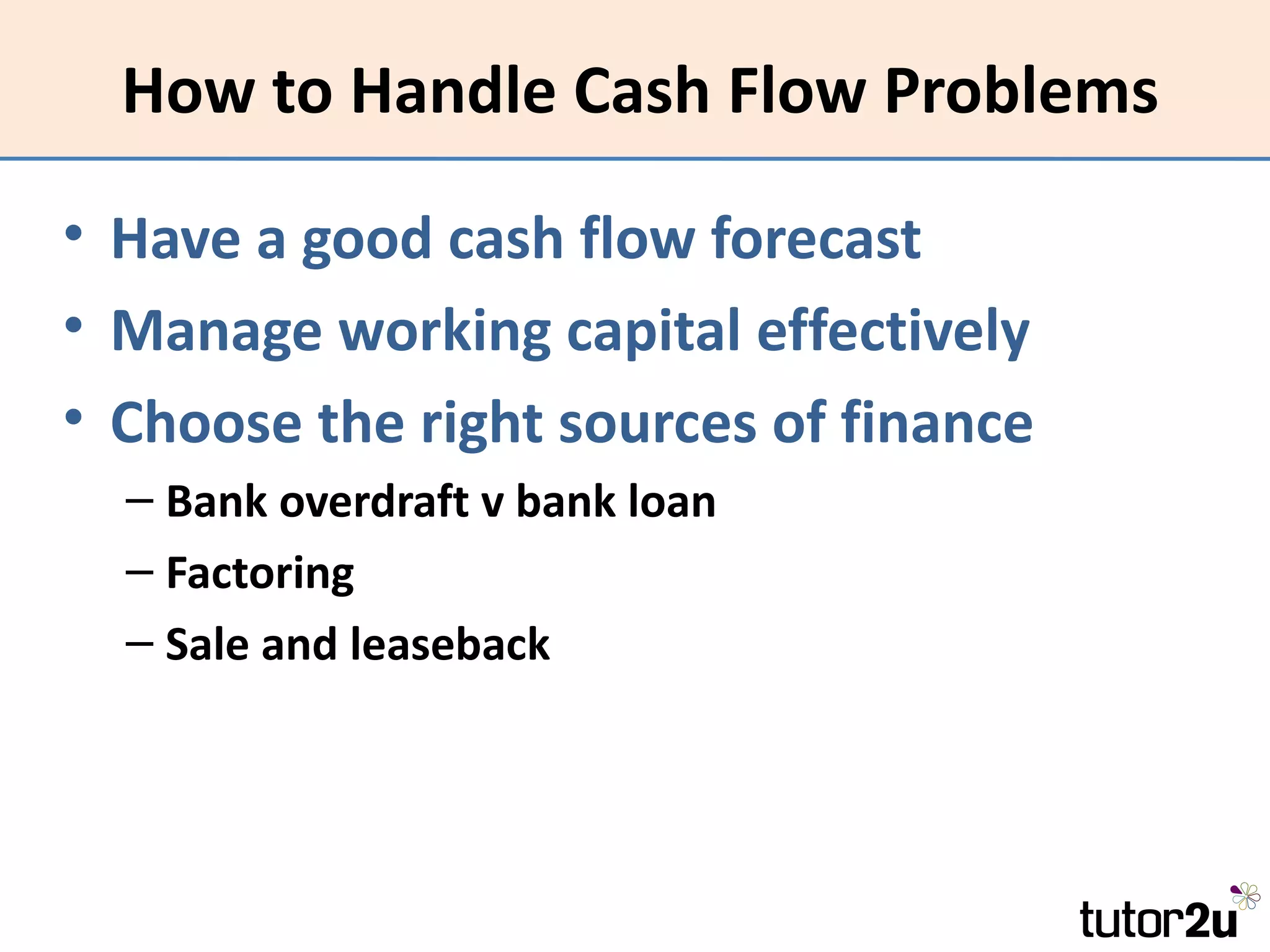 How to Handle Cash Flow Problems

• Have a good cash flow forecast
• Manage working capital effectively
• Choose the right sources of finance
– Bank overdraft v bank loan
– Factoring
– Sale and leaseback

tutor2u